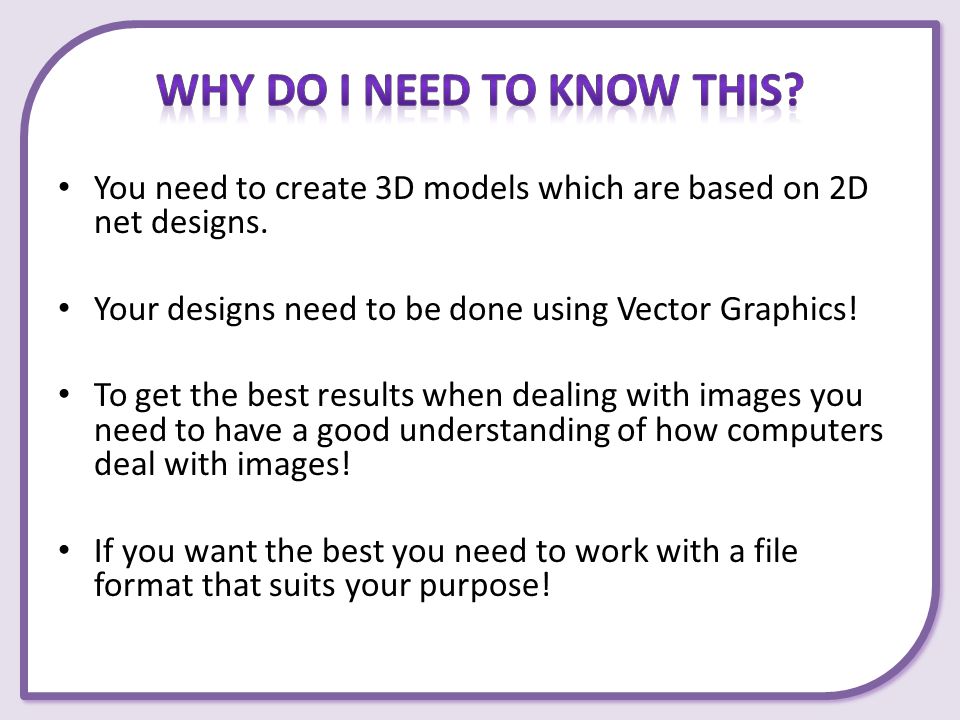 WHY DO I NEED TO KNOW THIS?

• You need to create 3D models which are based on 2D net designs.

• Your designs need to be done using Vector Graphics!

• To get the best results when dealing with images you need to have a good understanding of how computers deal with images!

• If you want the best you need to work with a file format that suits your purpose!